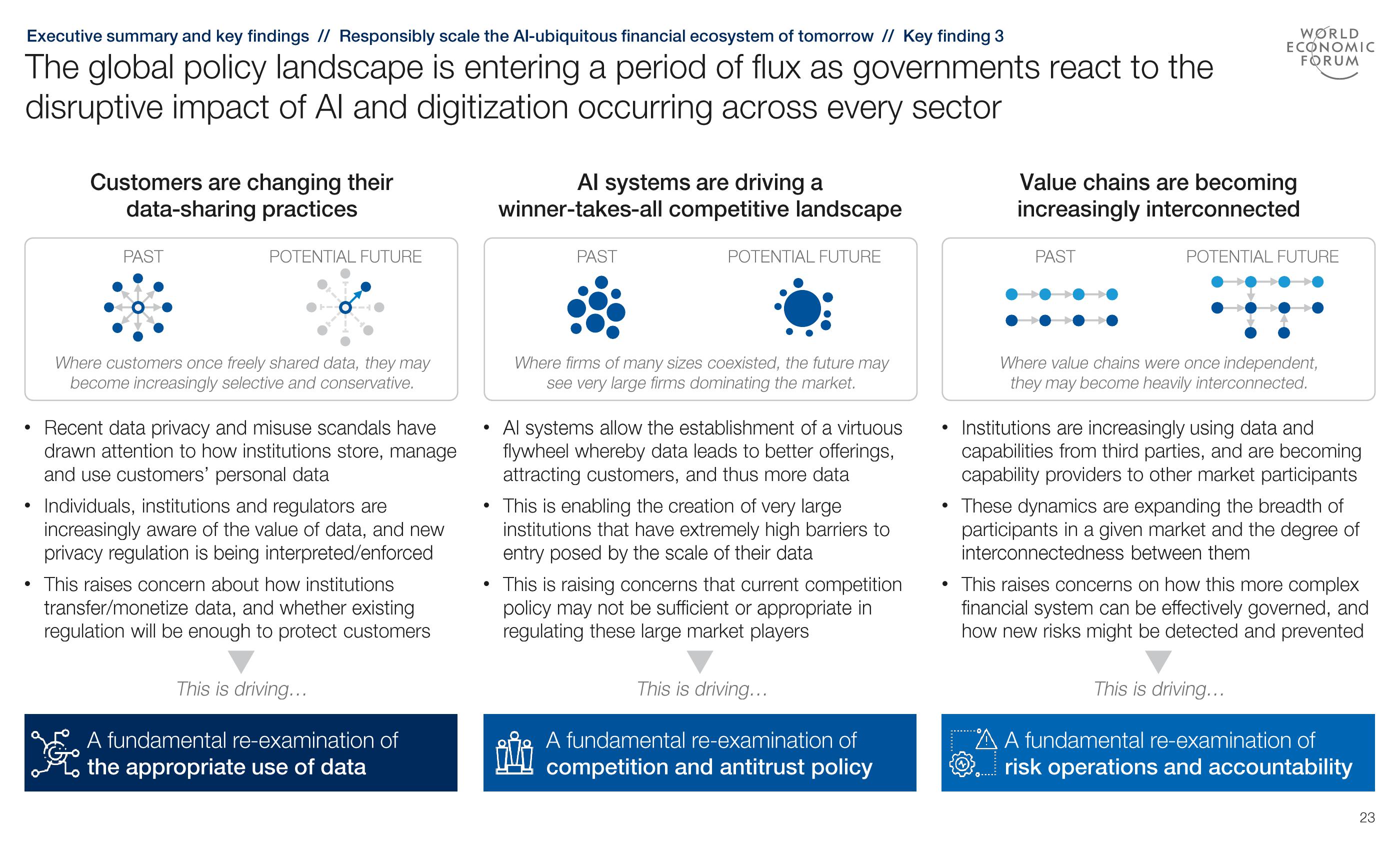 Executive summary and key findings // Responsibly scale the AI-ubiquitous financial ecosystem of tomorrow // Key finding 3

WORLD ECONOMIC FORUM

The global policy landscape is entering a period of flux as governments react to the disruptive impact of AI and digitization occurring across every sector

Customers are changing their data-sharing practices

PAST

POTENTIAL FUTURE

Where customers once freely shared data, they may become increasingly selective and conservative.

• Recent data privacy and misuse scandals have drawn attention to how institutions store, manage and use customers' personal data
• Individuals, institutions and regulators are increasingly aware of the value of data, and new privacy regulation is being interpreted/enforced
• This raises concern about how institutions transfer/monetize data, and whether existing regulation will be enough to protect customers

This is driving...

A fundamental re-examination of the appropriate use of data

AI systems are driving a winner-takes-all competitive landscape

PAST

POTENTIAL FUTURE

Where firms of many sizes coexisted, the future may see very large firms dominating the market.

• AI systems allow the establishment of a virtuous flywheel whereby data leads to better offerings, attracting customers, and thus more data
• This is enabling the creation of very large institutions that have extremely high barriers to entry posed by the scale of their data
• This is raising concerns that current competition policy may not be sufficient or appropriate in regulating these large market players

This is driving...

A fundamental re-examination of competition and antitrust policy

Value chains are becoming increasingly interconnected

PAST

POTENTIAL FUTURE

Where value chains were once independent, they may become heavily interconnected.

• Institutions are increasingly using data and capabilities from third parties, and are becoming capability providers to other market participants
• These dynamics are expanding the breadth of participants in a given market and the degree of interconnectedness between them
• This raises concerns on how this more complex financial system can be effectively governed, and how new risks might be detected and prevented

This is driving...

A fundamental re-examination of risk operations and accountability

23